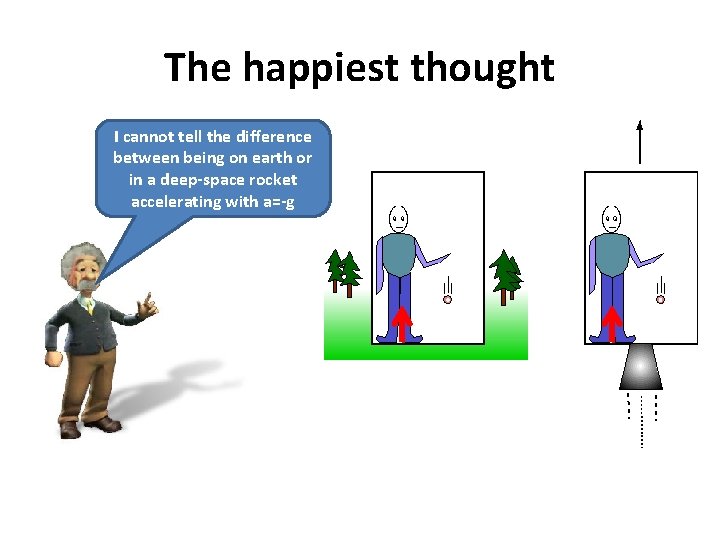 The happiest thought

I cannot tell the difference between being on earth or in a deep-space rocket accelerating with a=-g